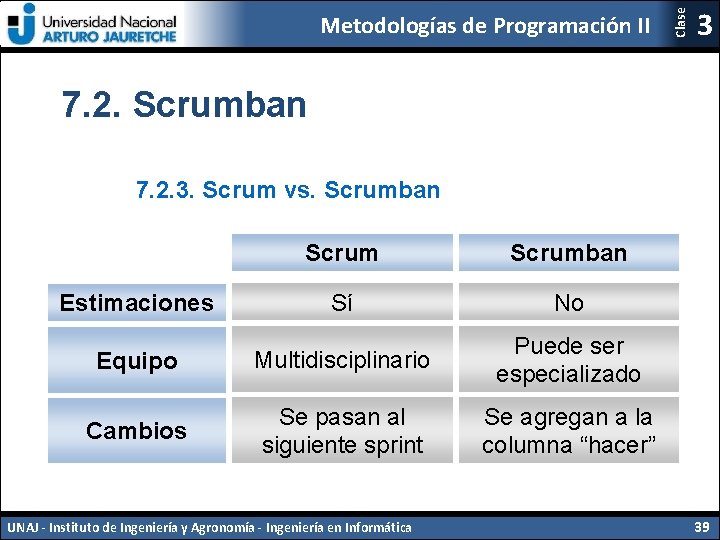 Universidad Nacional
ARTURO JAURETCHE

Metodologías de Programación II

Clase 3

7.2. Scrumban

7.2.3. Scrum vs. Scrumban

| | Scrum | Scrumban |
|---|---|---|
| Estimaciones | Sí | No |
| Equipo | Multidisciplinario | Puede ser especializado |
| Cambios | Se pasan al siguiente sprint | Se agregan a la columna “hacer” |

UNAJ - Instituto de Ingeniería y Agronomía - Ingeniería en Informática

39